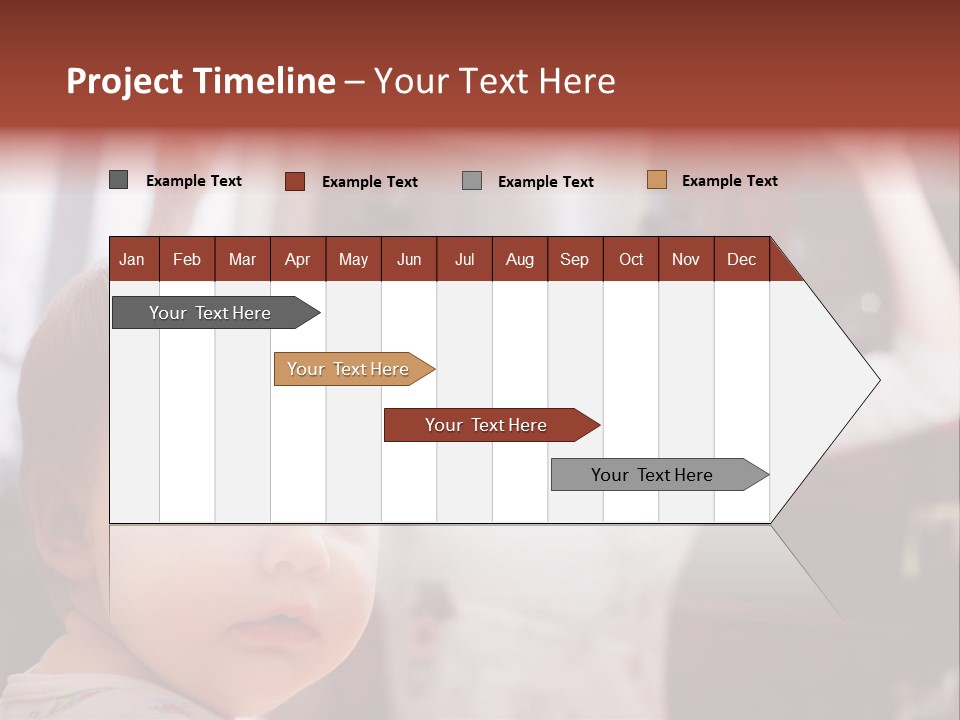 Project Timeline – Your Text Here

Example Text
Example Text
Example Text
Example Text

| Jan | Feb | Mar | Apr | May | Jun | Jul | Aug | Sep | Oct | Nov | Dec |
|---|---|---|---|---|---|---|---|---|---|---|---|

Your Text Here
Your Text Here
Your Text Here
Your Text Here